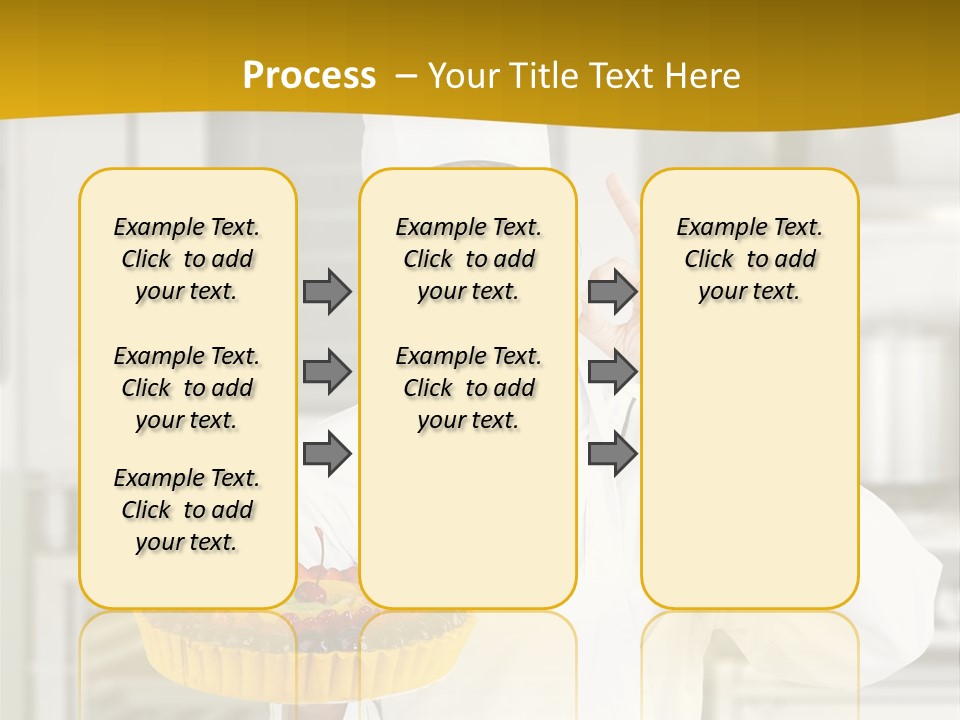 Process – Your Title Text Here

Example Text. Click to add your text.

Example Text. Click to add your text.

Example Text. Click to add your text.

Example Text. Click to add your text.

Example Text. Click to add your text.

Example Text. Click to add your text.